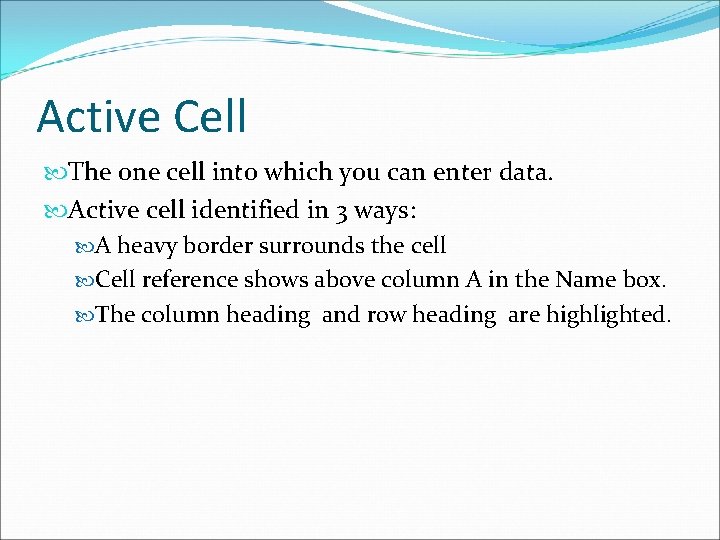 Active Cell

The one cell into which you can enter data.

Active cell identified in 3 ways:

A heavy border surrounds the cell

Cell reference shows above column A in the Name box.

The column heading and row heading are highlighted.